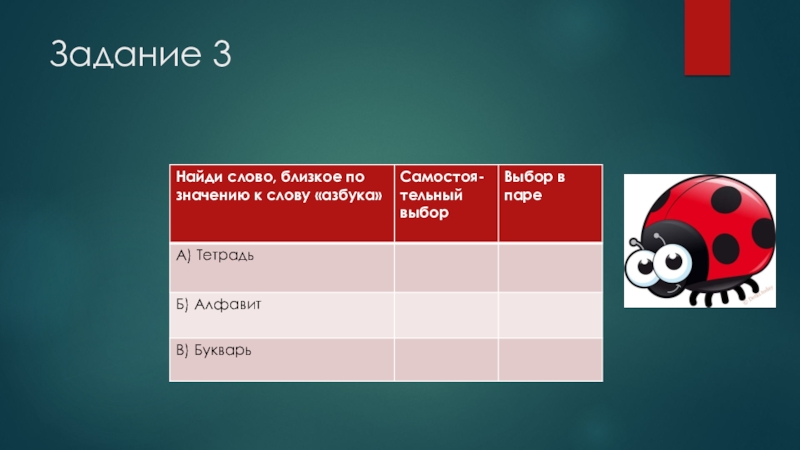 Задание 3

| Найди слово, близкое по значению к слову «азбука» | Самостоятельный выбор | Выбор в паре |
|---|---|---|
| А) Тетрадь | | |
| Б) Алфавит | | |
| В) Букварь | | |